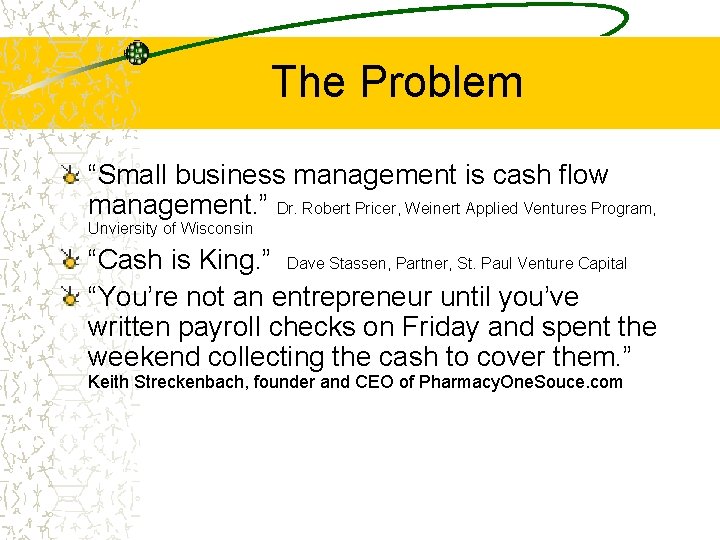 The Problem

“Small business management is cash flow management.” Dr. Robert Pricer, Weinert Applied Ventures Program, Unviersity of Wisconsin

“Cash is King.” Dave Stassen, Partner, St. Paul Venture Capital

“You’re not an entrepreneur until you’ve written payroll checks on Friday and spent the weekend collecting the cash to cover them.” Keith Streckenbach, founder and CEO of PharmacyOneSouce.com